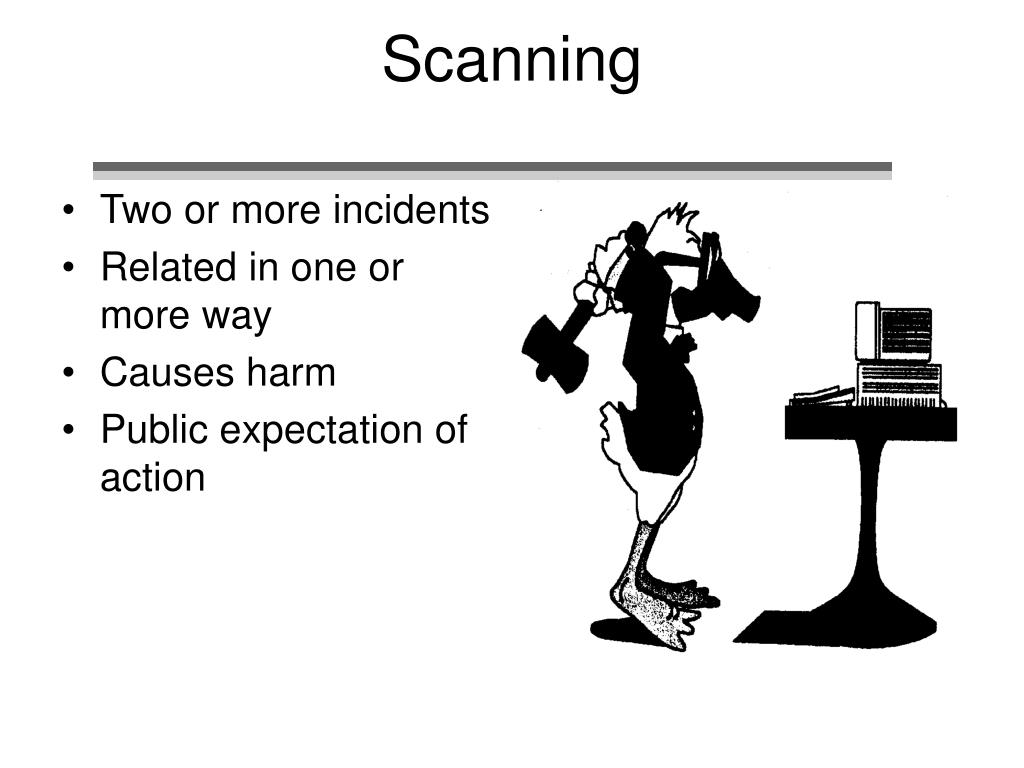 Scanning

• Two or more incidents
• Related in one or more way
• Causes harm
• Public expectation of action